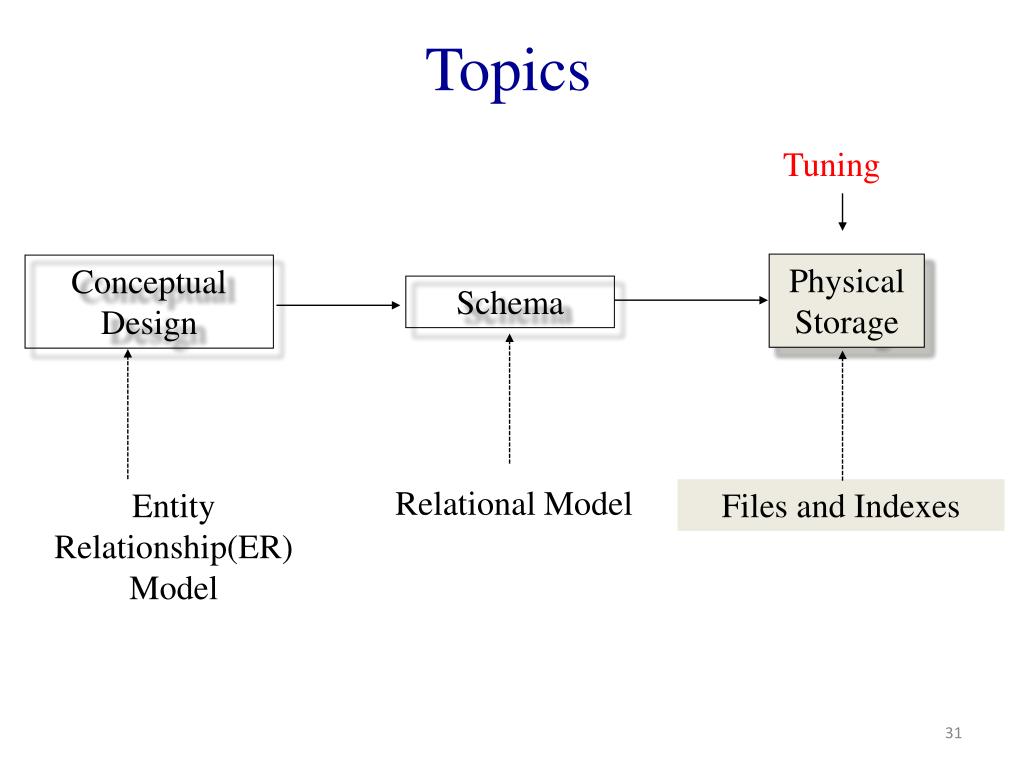 Topics

Tuning

Conceptual Design

Schema

Physical Storage

Entity Relationship(ER) Model

Relational Model

Files and Indexes

31